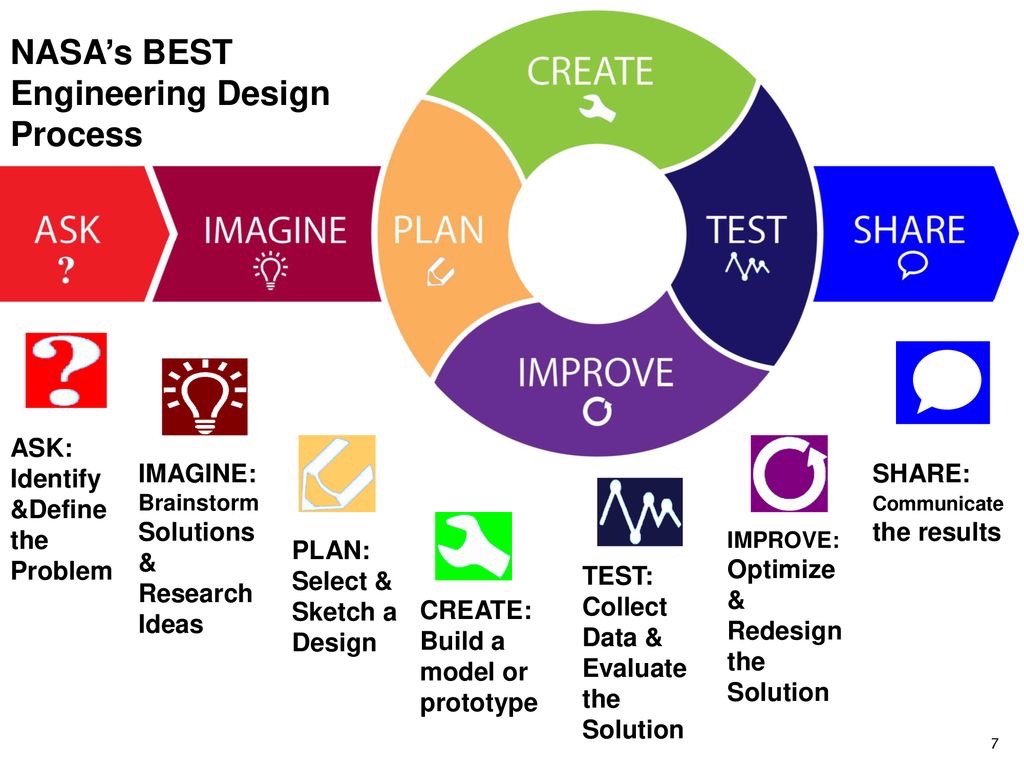 NASA's BEST Engineering Design Process

ASK
?

IMAGINE

PLAN

CREATE

TEST

IMPROVE

SHARE

ASK: Identify &Define the Problem

IMAGINE: Brainstorm Solutions & Research Ideas

PLAN: Select & Sketch a Design

CREATE: Build a model or prototype

TEST: Collect Data & Evaluate the Solution

IMPROVE: Optimize & Redesign the Solution

SHARE: Communicate the results

7